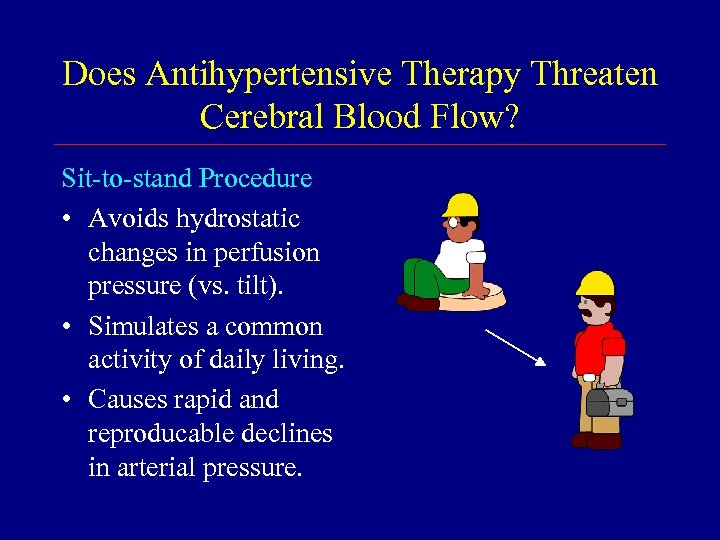 Does Antihypertensive Therapy Threaten Cerebral Blood Flow?

Sit-to-stand Procedure

• Avoids hydrostatic changes in perfusion pressure (vs. tilt).

• Simulates a common activity of daily living.

• Causes rapid and reproducable declines in arterial pressure.